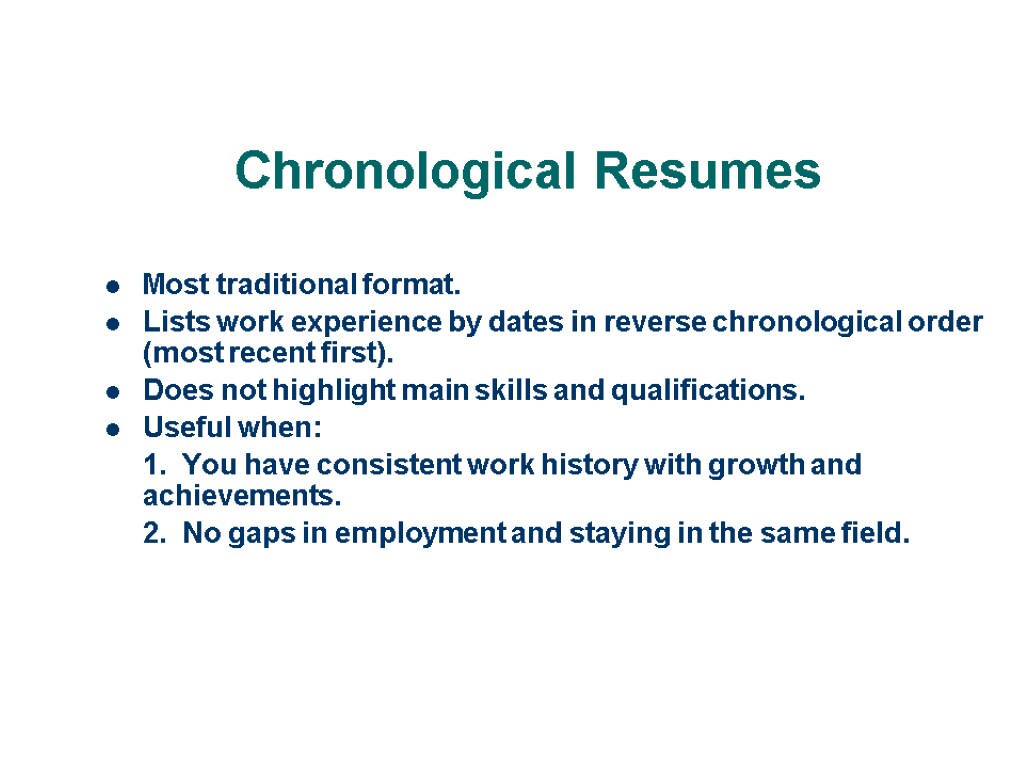 Chronological Resumes

- Most traditional format.
- Lists work experience by dates in reverse chronological order (most recent first).
- Does not highlight main skills and qualifications.
- Useful when:

1. You have consistent work history with growth and achievements.

2. No gaps in employment and staying in the same field.